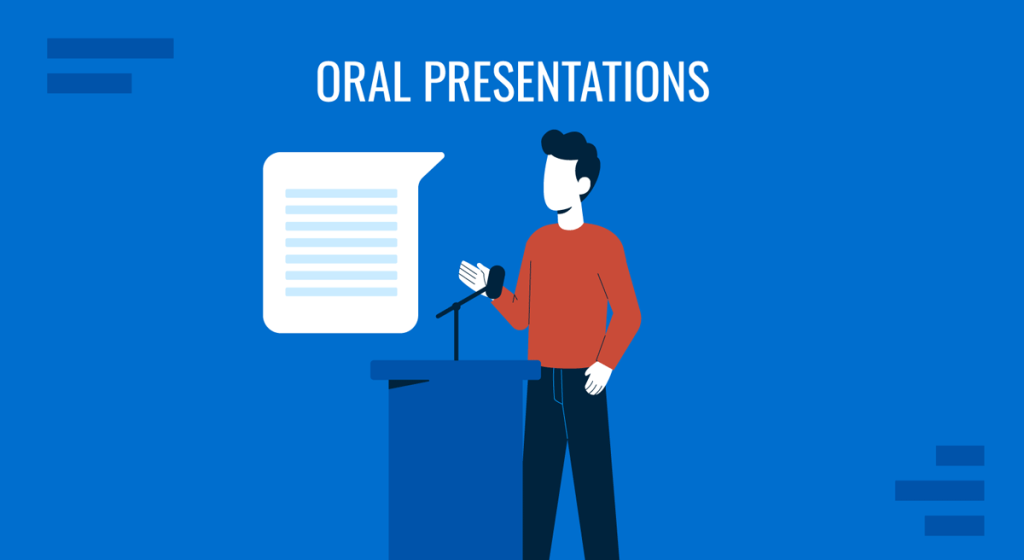 ORAL PRESENTATIONS